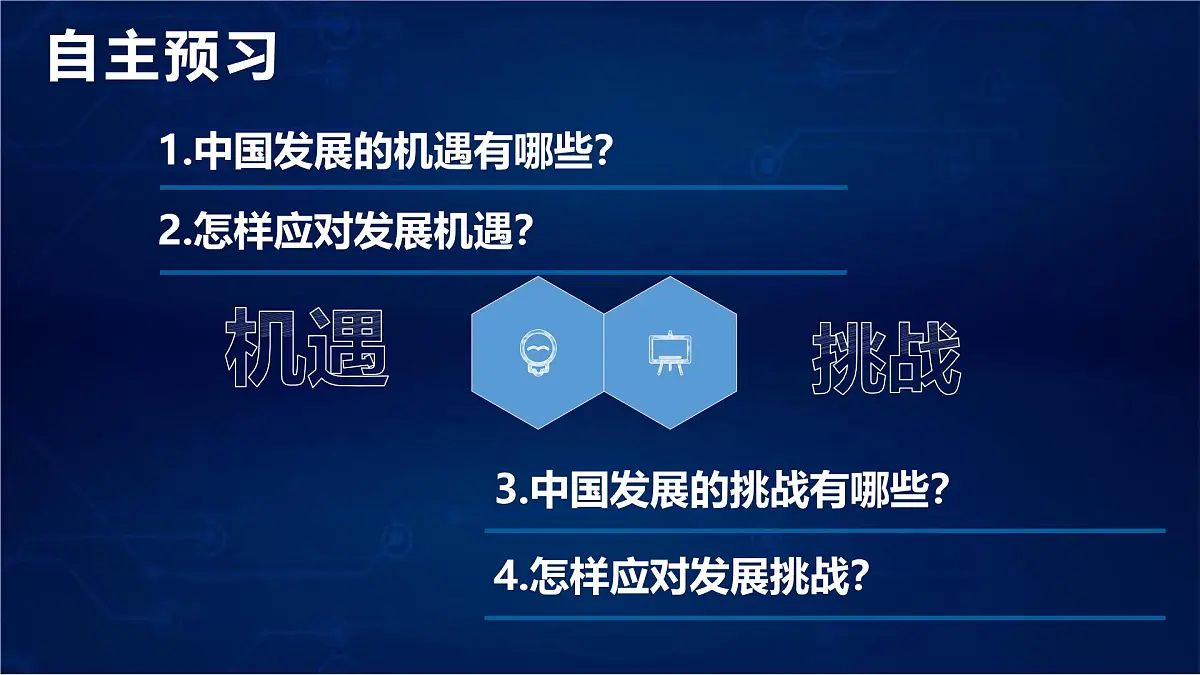 自主预习

1.中国发展的机遇有哪些?

2.怎样应对发展机遇?

机遇

挑战

3.中国发展的挑战有哪些?

4.怎样应对发展挑战?